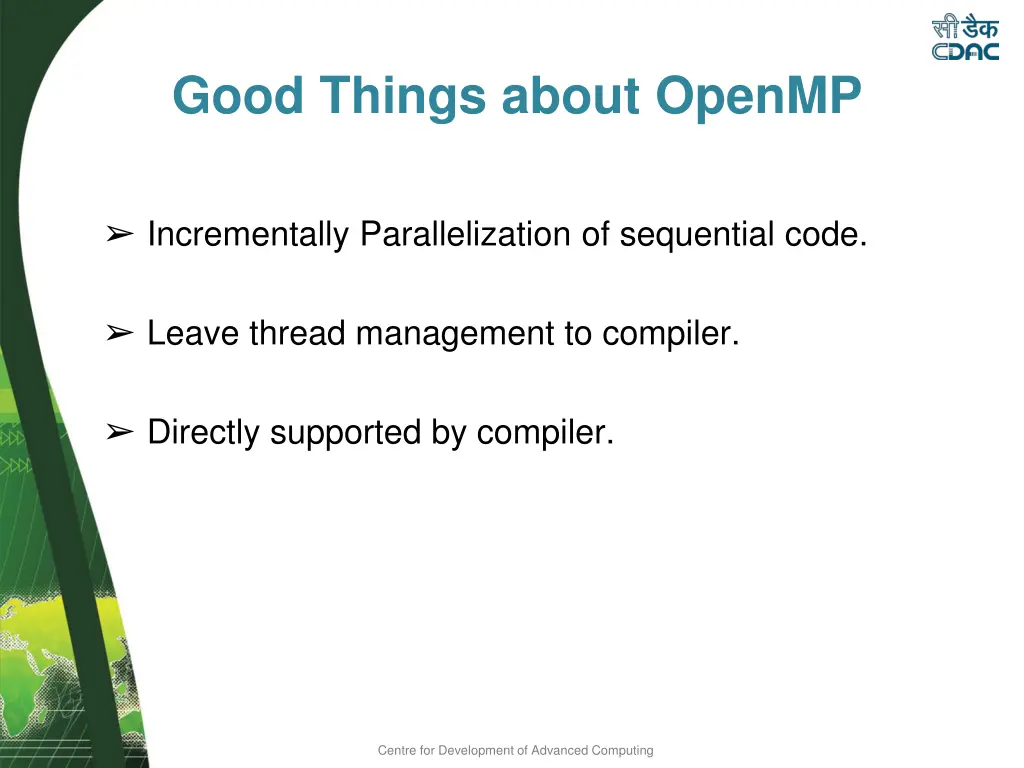 सी डैक
CDAC

Good Things about OpenMP

➢ Incrementally Parallelization of sequential code.

➢ Leave thread management to compiler.

➢ Directly supported by compiler.

Centre for Development of Advanced Computing